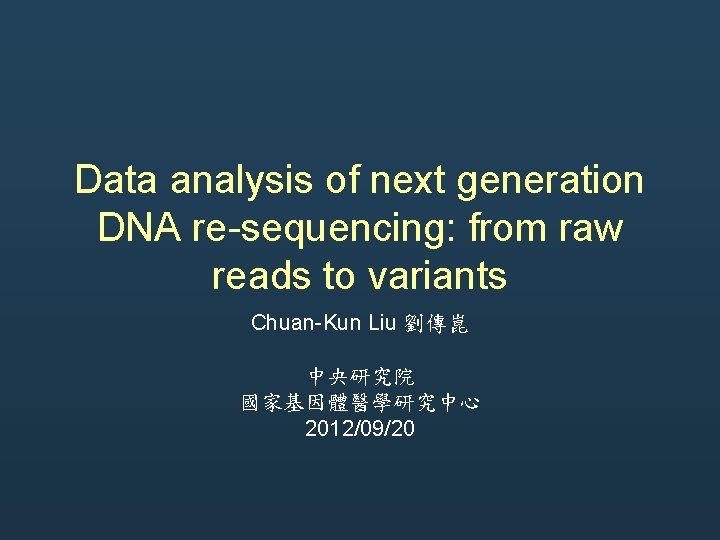 Data analysis of next generation DNA re-sequencing: from raw reads to variants

Chuan-Kun Liu 劉傳崑

中央研究院
國家基因體醫學研究中心
2012/09/20